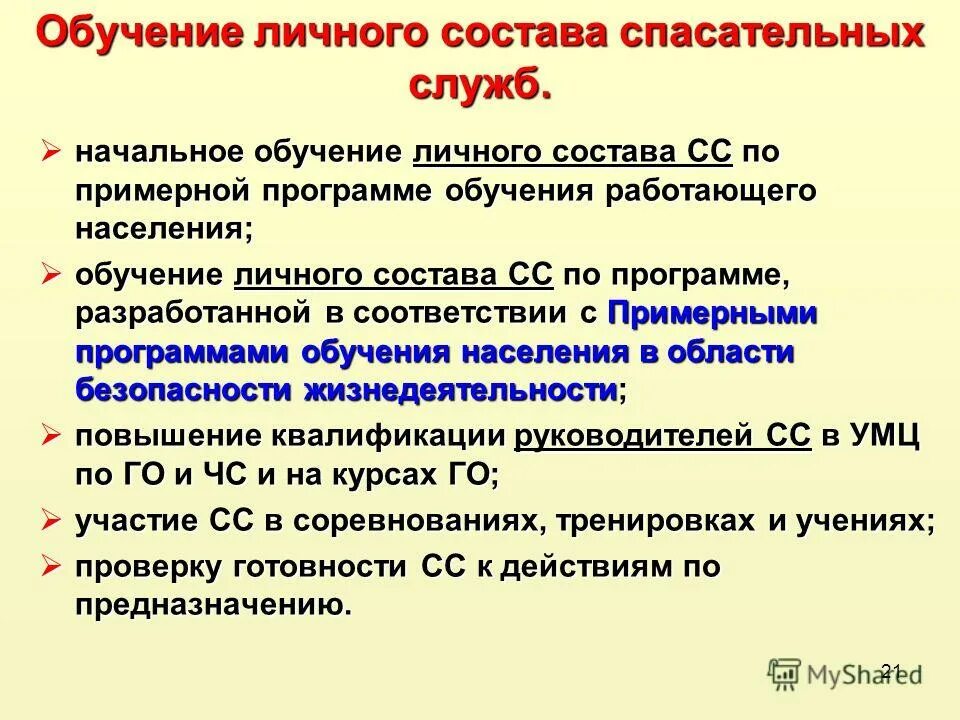 Обучение личного состава спасательных служб.

➢ начальное обучение личного состава СС по примерной программе обучения работающего населения;

➢ обучение личного состава СС по программе, разработанной в соответствии с Примерными программами обучения населения в области безопасности жизнедеятельности;

➢ повышение квалификации руководителей СС в УМЦ по ГО и ЧС и на курсах ГО;

➢ участие СС в соревнованиях, тренировках и учениях;

➢ проверку готовности СС к действиям по предназначению.

21

MyShared